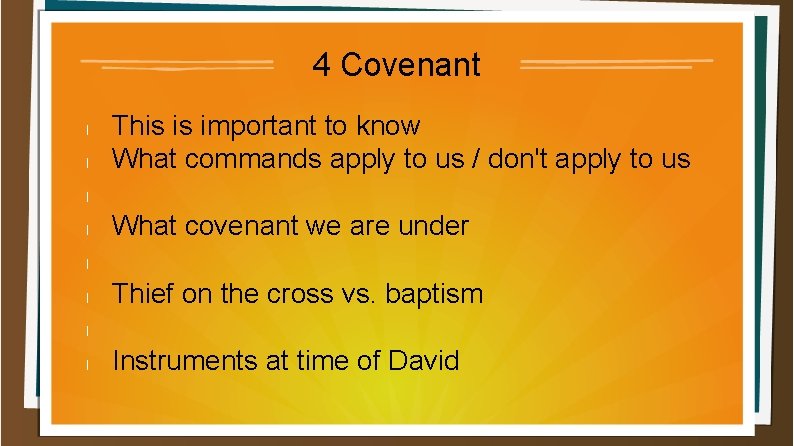 4 Covenant

This is important to know
What commands apply to us / don't apply to us

What covenant we are under

Thief on the cross vs. baptism

Instruments at time of David